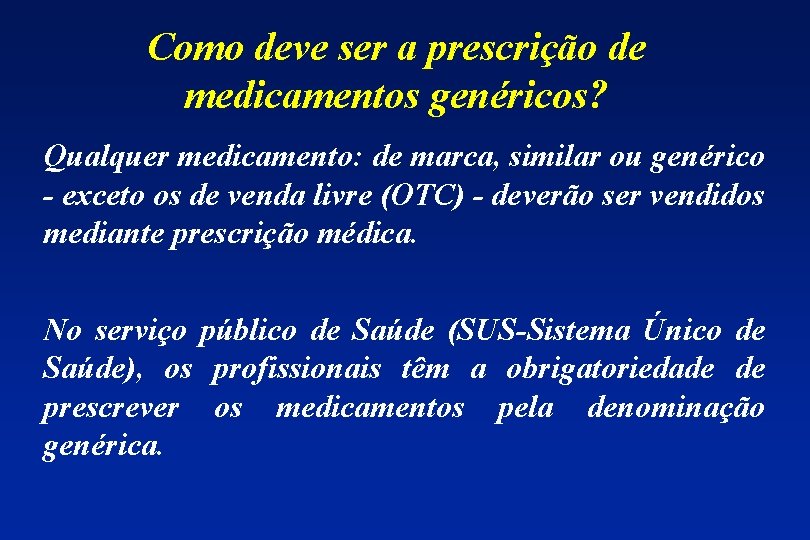 Como deve ser a prescrição de medicamentos genéricos?

Qualquer medicamento: de marca, similar ou genérico - exceto os de venda livre (OTC) - deverão ser vendidos mediante prescrição médica.

No serviço público de Saúde (SUS-Sistema Único de Saúde), os profissionais têm a obrigatoriedade de prescrever os medicamentos pela denominação genérica.